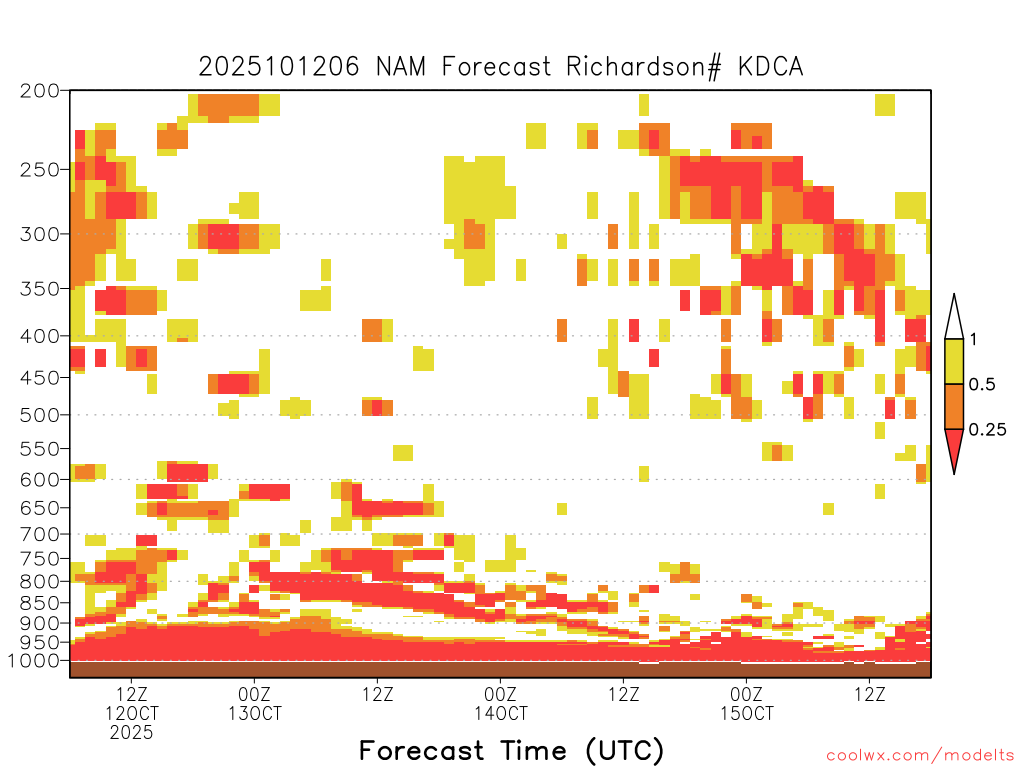 2025101206 NAM Forecast Richardson# KDCA

200
250
300
350
400
450
500
550
600
650
700
750
800
850
900
950
1000

1
0.5
0.25

12Z
12OCT
2025
00Z
13OCT
12Z
00Z
14OCT
12Z
00Z
15OCT
12Z

Forecast Time (UTC)

coolwx.com/modelts